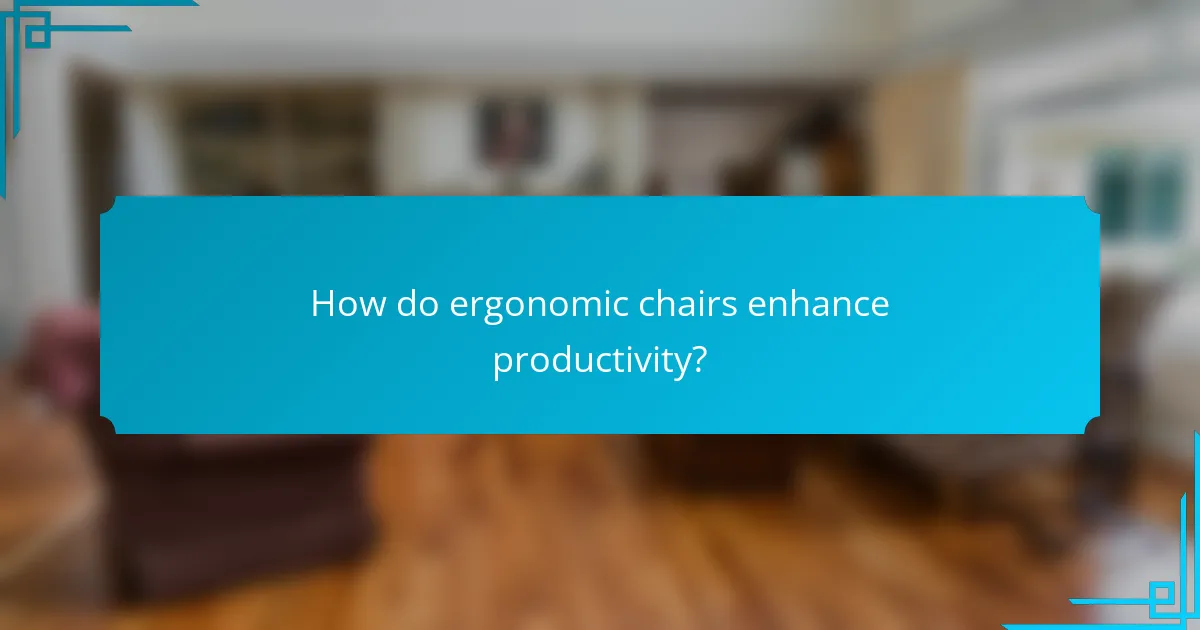 How do ergonomic chairs enhance productivity?